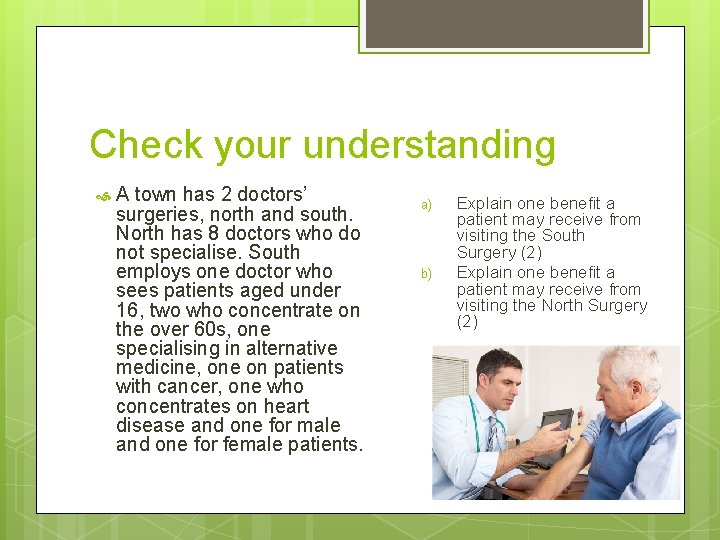 Check your understanding

A town has 2 doctors' surgeries, north and south. North has 8 doctors who do not specialise. South employs one doctor who sees patients aged under 16, two who concentrate on the over 60s, one specialising in alternative medicine, one on patients with cancer, one who concentrates on heart disease and one for male and one for female patients.

a) Explain one benefit a patient may receive from visiting the South Surgery (2)

b) Explain one benefit a patient may receive from visiting the North Surgery (2)